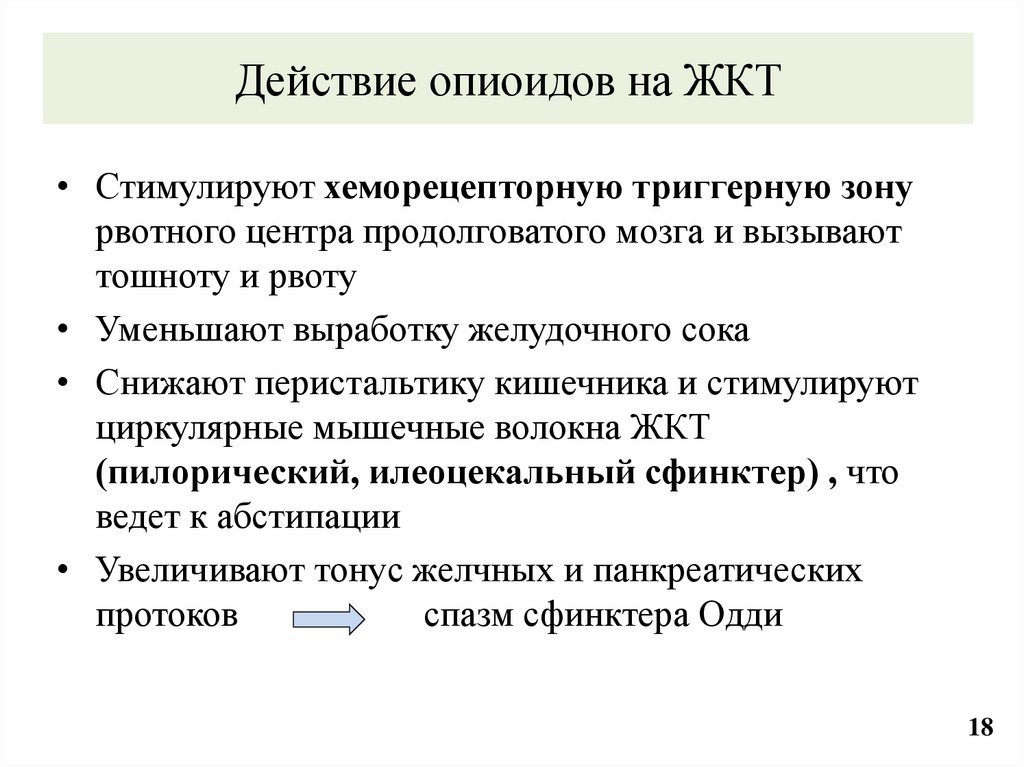 Действие опиоидов на ЖКТ

• Стимулируют хеморецепторную триггерную зону рвотного центра продолговатого мозга и вызывают тошноту и рвоту

• Уменьшают выработку желудочного сока

• Снижают перистальтику кишечника и стимулируют циркулярные мышечные волокна ЖКТ (пилорический, илеоцекальный сфинктер) , что ведет к абстипации

• Увеличивают тонус желчных и панкреатических протоков спазм сфинктера Одди

18